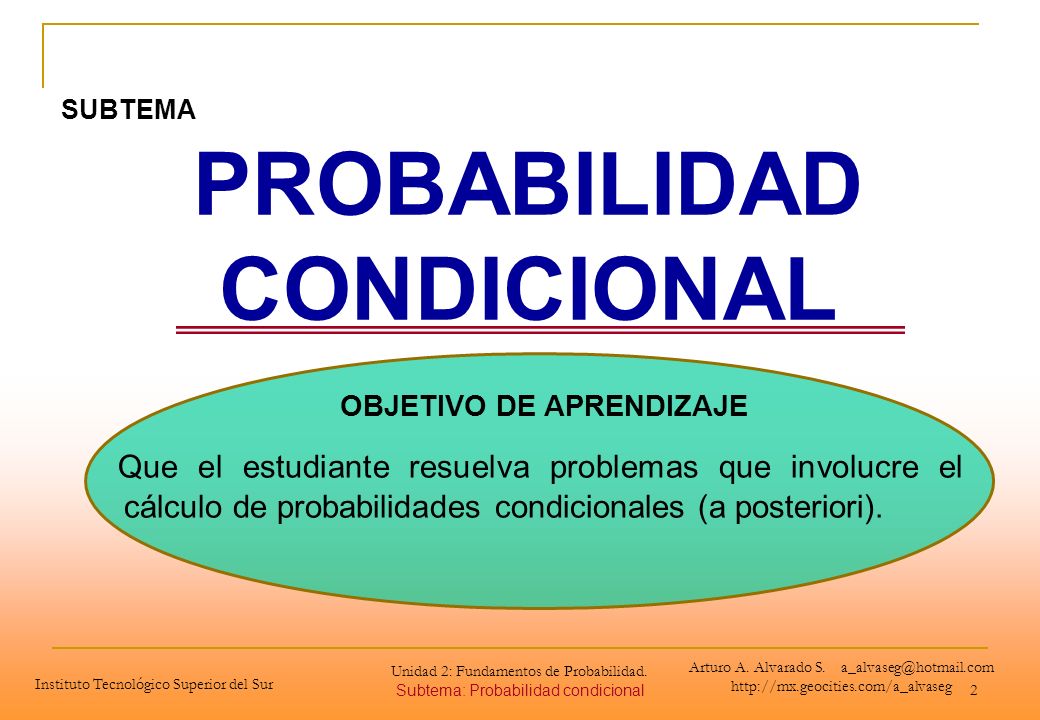 SUBTEMA

PROBABILIDAD CONDICIONAL

OBJETIVO DE APRENDIZAJE

Que el estudiante resuelva problemas que involucre el cálculo de probabilidades condicionales (a posteriori).

Instituto Tecnológico Superior del Sur

Unidad 2: Fundamentos de Probabilidad.
Subtema: Probabilidad condicional

Arturo A. Alvarado S. a_alvaseg@hotmail.com
http://mx.geocities.com/a_alvaseg

2